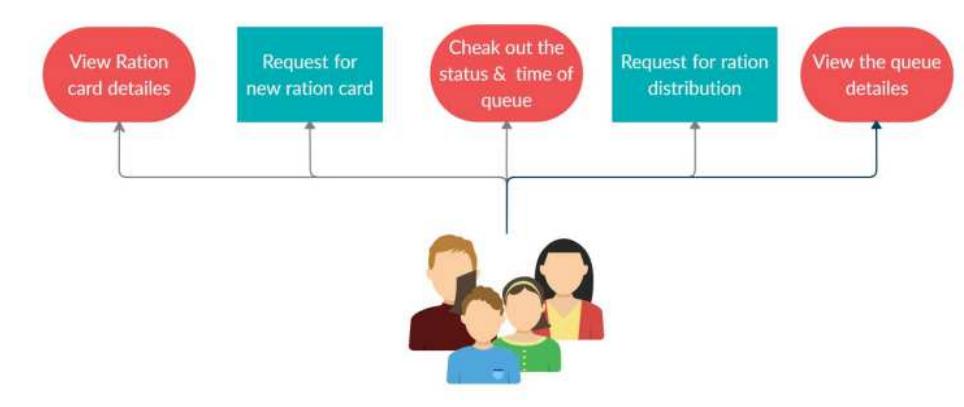 View Ration card detailes

Request for new ration card

Cheak out the status & time of queue

Request for ration distribution

View the queue detailes